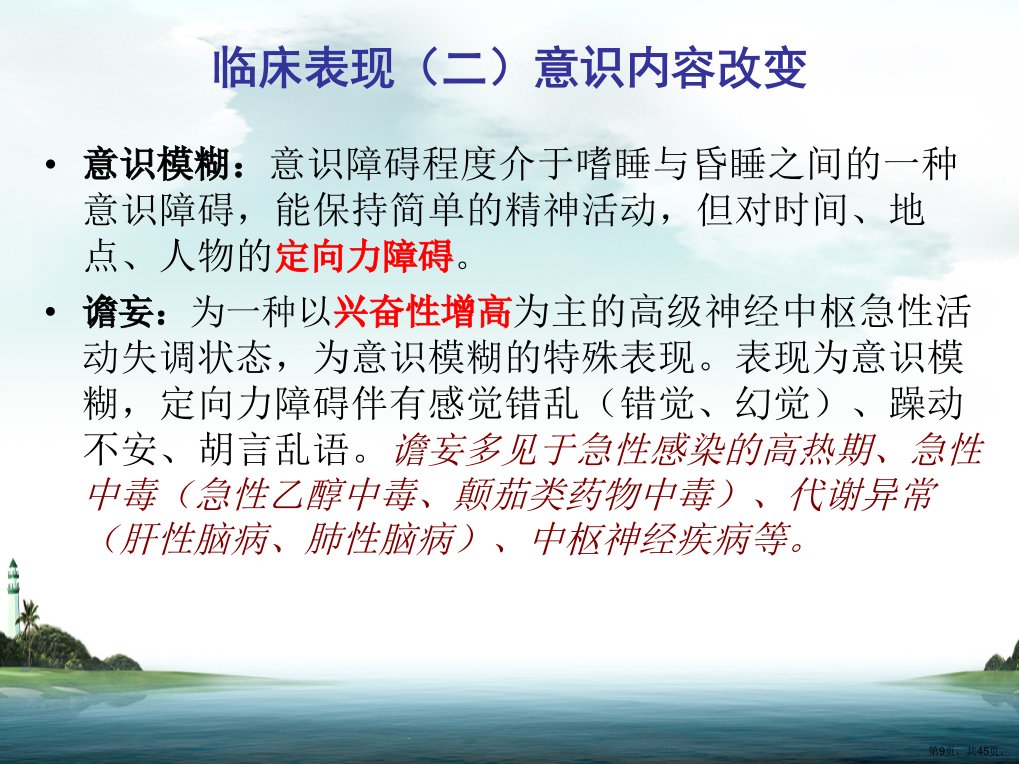 临床表现（二）意识内容改变

• 意识模糊：意识障碍程度介于嗜睡与昏睡之间的一种意识障碍，能保持简单的精神活动，但对时间、地点、人物的定向力障碍。

• 谵妄：为一种以兴奋性增高为主的高级神经中枢急性活动失调状态，为意识模糊的特殊表现。表现为意识模糊，定向力障碍伴有感觉错乱（错觉、幻觉）、躁动不安、胡言乱语。谵妄多见于急性感染的高热期、急性中毒（急性乙醇中毒、颠茄类药物中毒）、代谢异常（肝性脑病、肺性脑病）、中枢神经疾病等。

第9页，共45页。